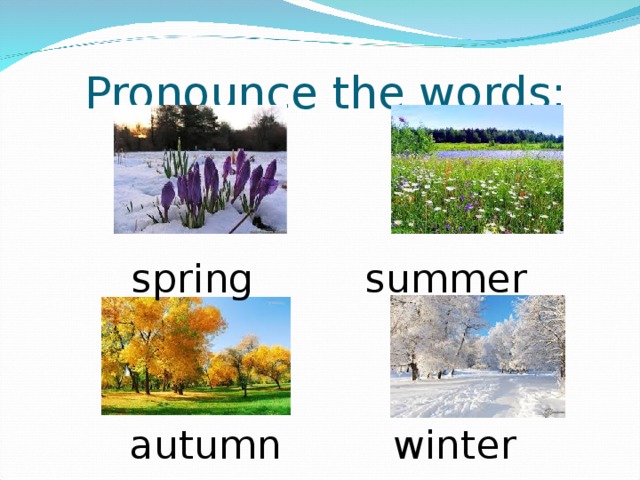 Pronounce the words:

spring summer

autumn winter